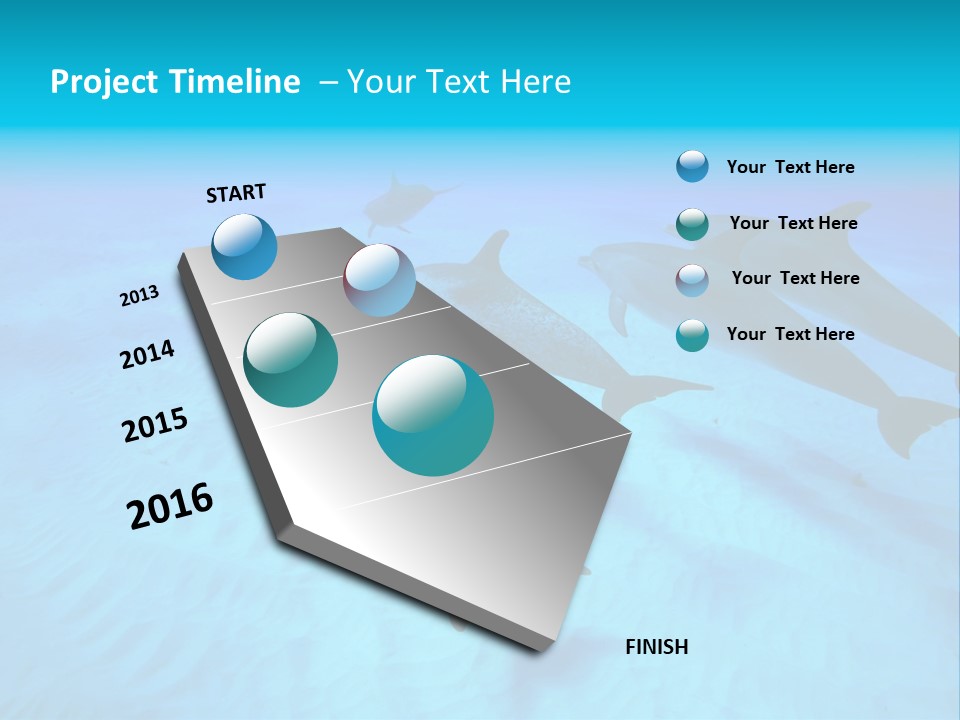 Project Timeline – Your Text Here

START

2013

2014

2015

2016

FINISH

Your Text Here

Your Text Here

Your Text Here

Your Text Here